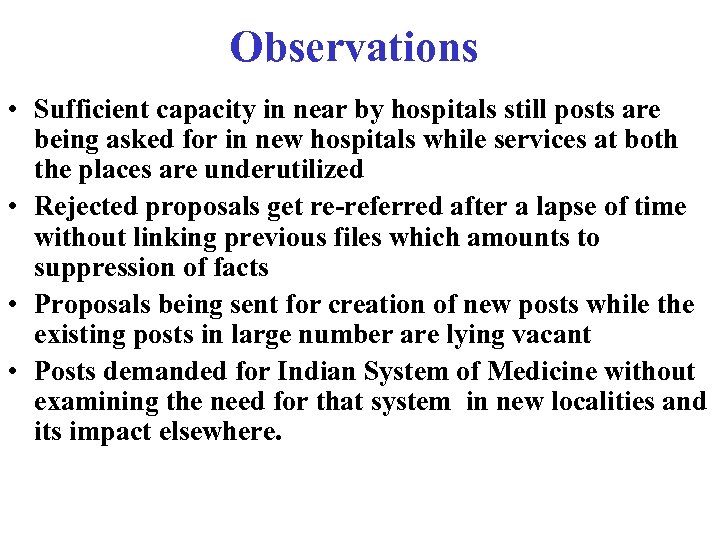 Observations

• Sufficient capacity in near by hospitals still posts are being asked for in new hospitals while services at both the places are underutilized

• Rejected proposals get re-referred after a lapse of time without linking previous files which amounts to suppression of facts

• Proposals being sent for creation of new posts while the existing posts in large number are lying vacant

• Posts demanded for Indian System of Medicine without examining the need for that system in new localities and its impact elsewhere.